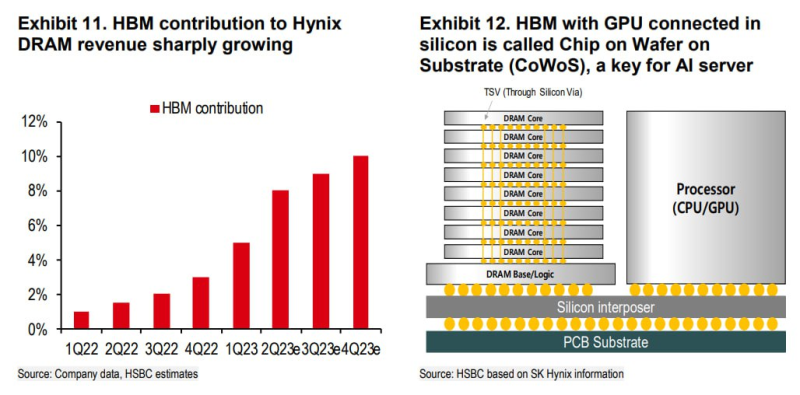 Exhibit 11. HBM contribution to Hynix DRAM revenue sharply growing

HBM contribution

12%
10%
8%
6%
4%
2%
0%

1Q22 2Q22 3Q22 4Q22 1Q23 2Q23e 3Q23e 4Q23e

Source: Company data, HSBC estimates

Exhibit 12. HBM with GPU connected in silicon is called Chip on Wafer on Substrate (CoWoS), a key for AI server

TSV (Through Silicon Via)

DRAM Core
DRAM Core
DRAM Core
DRAM Core
DRAM Core
DRAM Core
DRAM Core
DRAM Core

DRAM Base/Logic

Processor (CPU/GPU)

Silicon interposer

PCB Substrate

Source: HSBC based on SK Hynix information